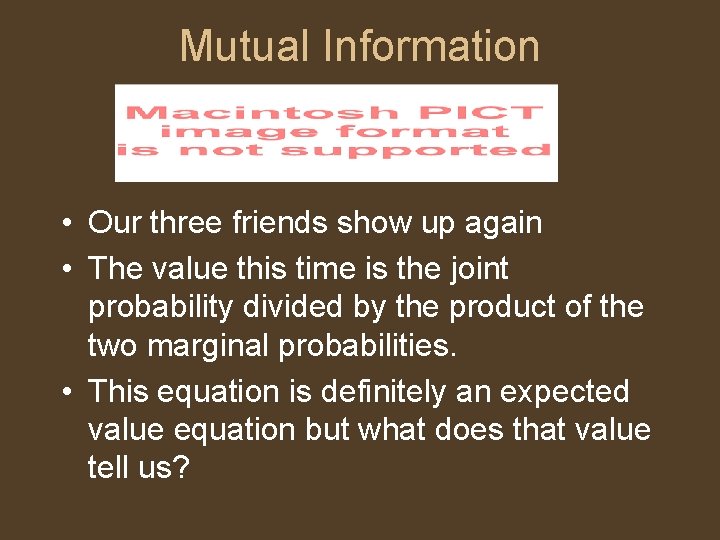 Mutual Information

Macintosh PICT image format is not supported

• Our three friends show up again
• The value this time is the joint probability divided by the product of the two marginal probabilities.
• This equation is definitely an expected value equation but what does that value tell us?